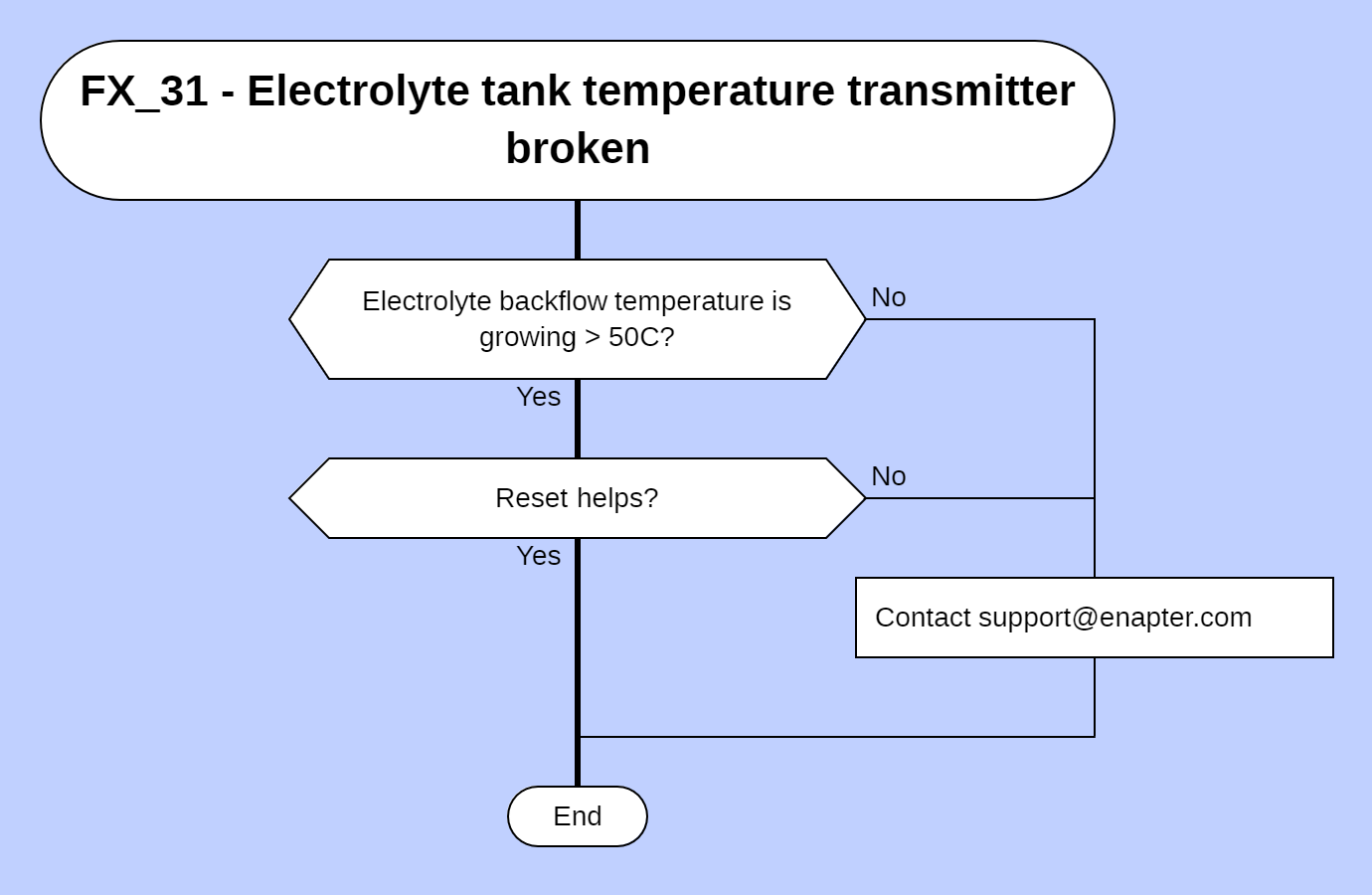 FX_31 - Electrolyte tank temperature transmitter broken

Electrolyte backflow temperature is growing > 50C?

No

Yes

Reset helps?

No

Yes

Contact support@enapter.com

End